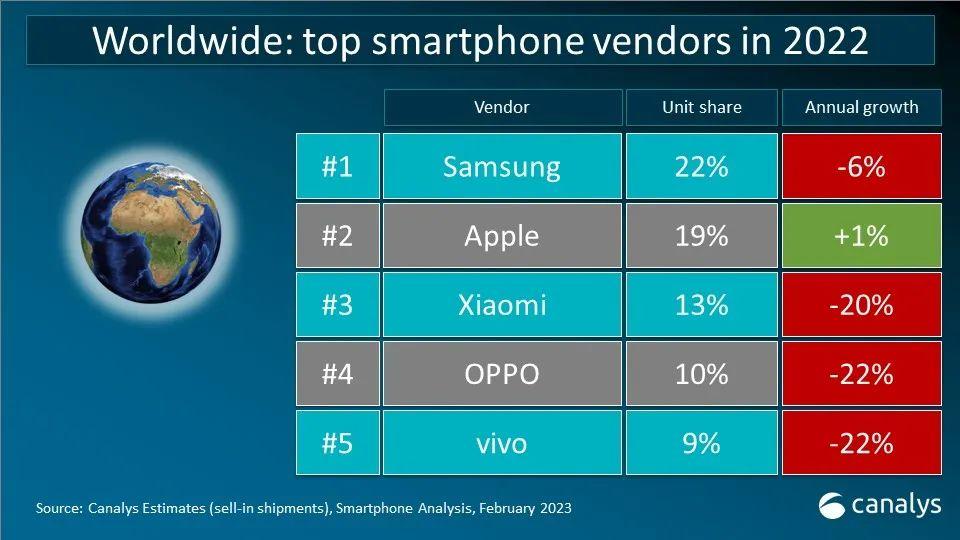 Worldwide: top smartphone vendors in 2022

| | Vendor | Unit share | Annual growth |
|---|---|---|---|
| #1 | Samsung | 22% | -6% |
| #2 | Apple | 19% | +1% |
| #3 | Xiaomi | 13% | -20% |
| #4 | OPPO | 10% | -22% |
| #5 | vivo | 9% | -22% |

Source: Canalys Estimates (sell-in shipments), Smartphone Analysis, February 2023

canalys